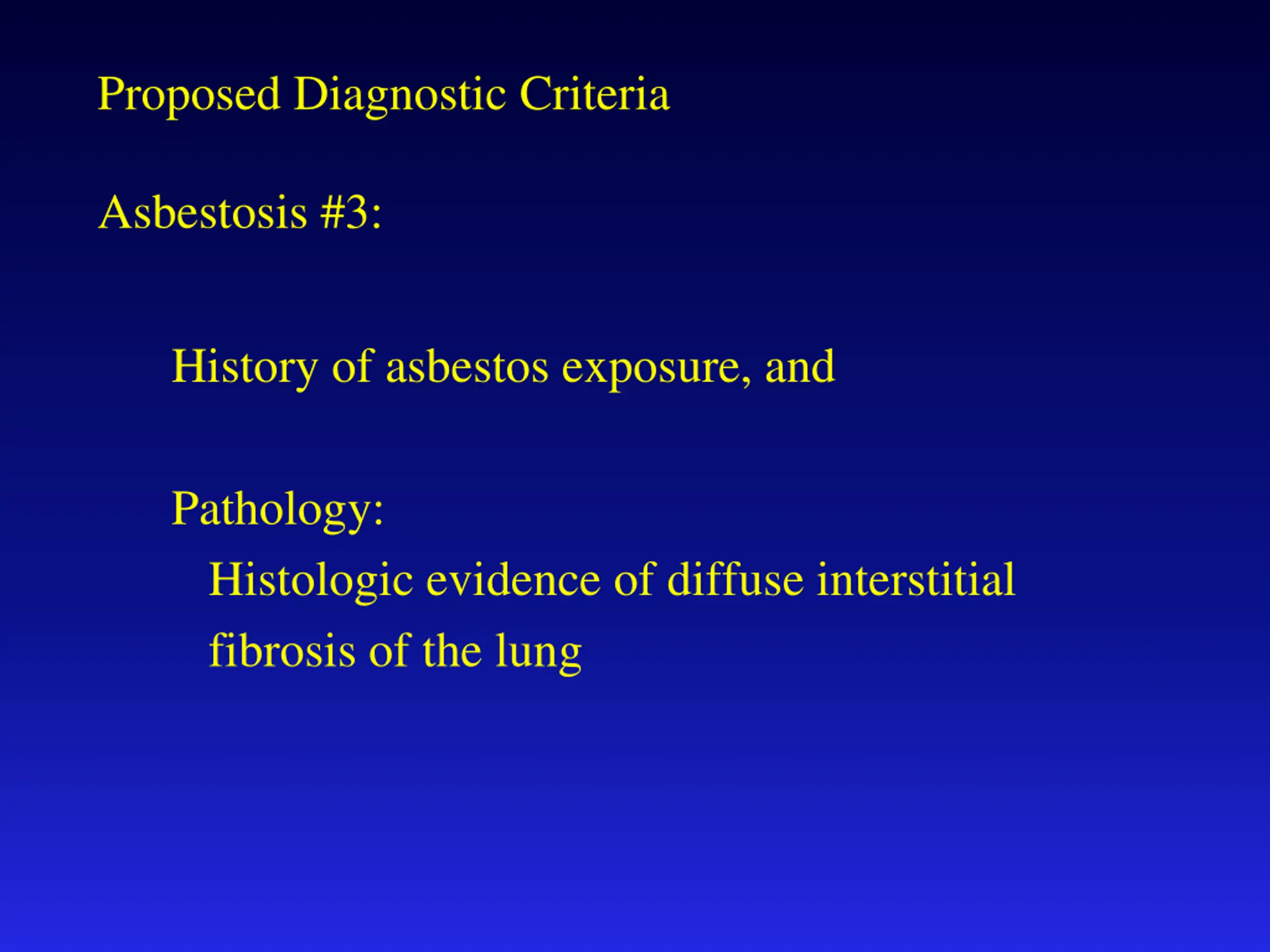 Proposed Diagnostic Criteria

Asbestosis #3:

History of asbestos exposure, and

Pathology:

Histologic evidence of diffuse interstitial fibrosis of the lung